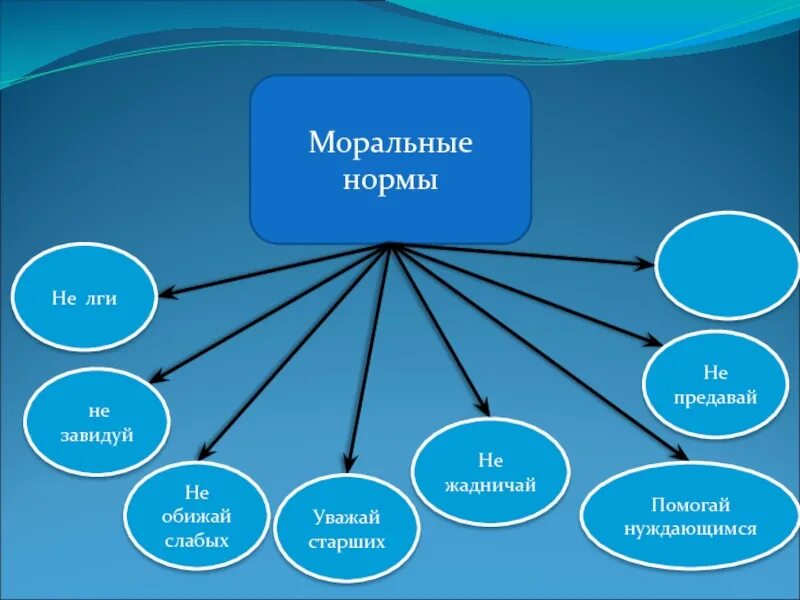 Моральные нормы

Не лги

не завидуй

Не обижай слабых

Уважай старших

Не жадничай

Помогай нуждающимся

Не предавай